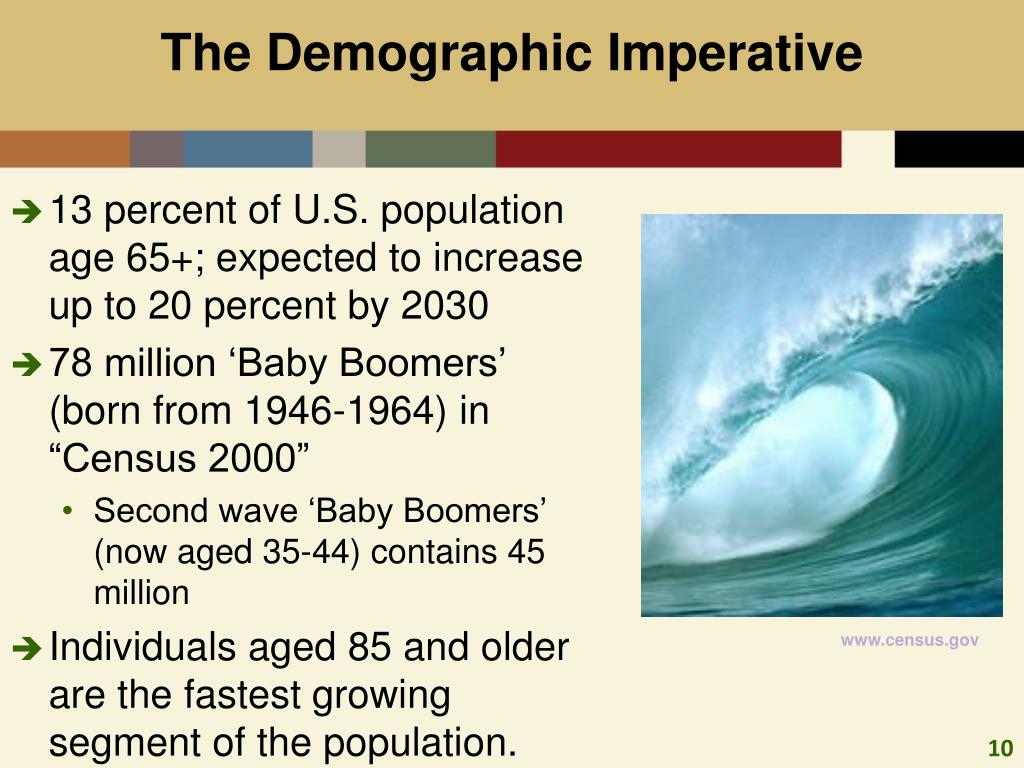 The Demographic Imperative

➔ 13 percent of U.S. population age 65+; expected to increase up to 20 percent by 2030

➔ 78 million ‘Baby Boomers’ (born from 1946-1964) in “Census 2000”

• Second wave ‘Baby Boomers’ (now aged 35-44) contains 45 million

➔ Individuals aged 85 and older are the fastest growing segment of the population.

www.census.gov

10